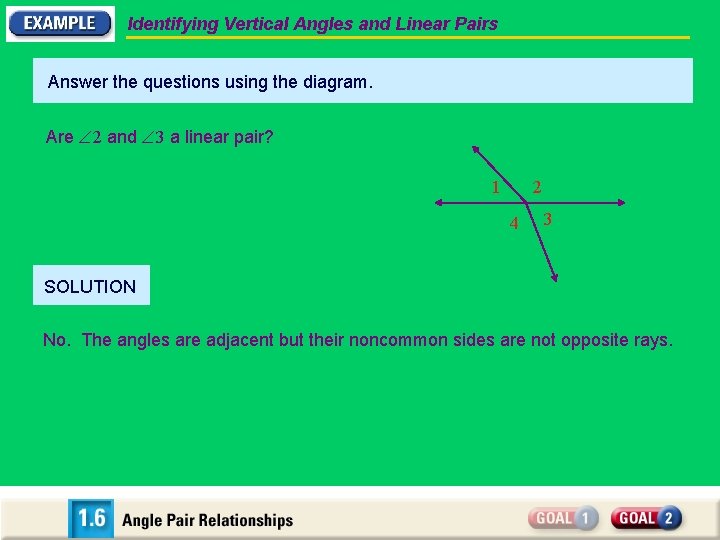 EXAMPLE Identifying Vertical Angles and Linear Pairs

Answer the questions using the diagram.

Are $\angle 2$ and $\angle 3$ a linear pair?

1 2
4 3

SOLUTION

No. The angles are adjacent but their noncommon sides are not opposite rays.

1.6 Angle Pair Relationships

GOAL 1 GOAL 2